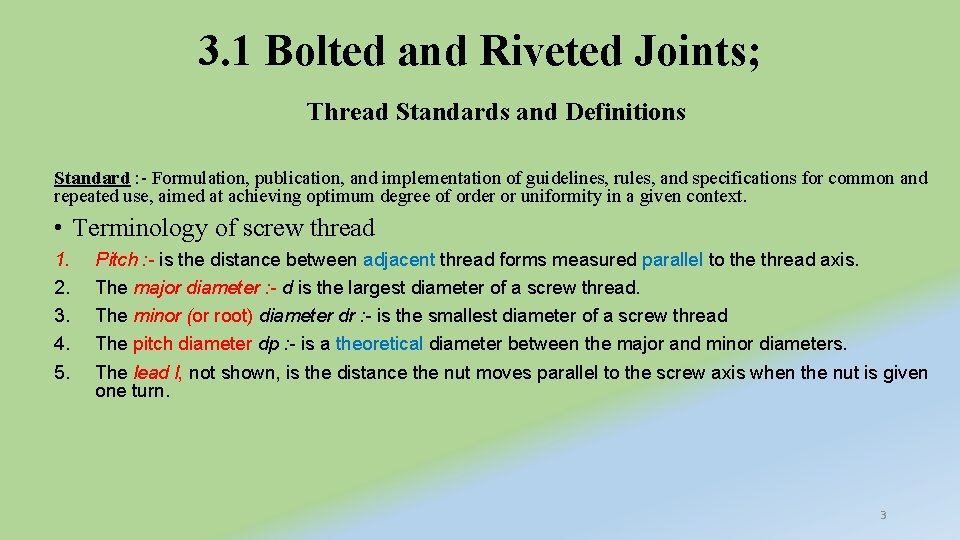 3.1 Bolted and Riveted Joints;

Thread Standards and Definitions

Standard :- Formulation, publication, and implementation of guidelines, rules, and specifications for common and repeated use, aimed at achieving optimum degree of order or uniformity in a given context.

• Terminology of screw thread

1. Pitch :- is the distance between adjacent thread forms measured parallel to the thread axis.
2. The major diameter :- d is the largest diameter of a screw thread.
3. The minor (or root) diameter dr :- is the smallest diameter of a screw thread
4. The pitch diameter dp :- is a theoretical diameter between the major and minor diameters.
5. The lead l, not shown, is the distance the nut moves parallel to the screw axis when the nut is given one turn.

3